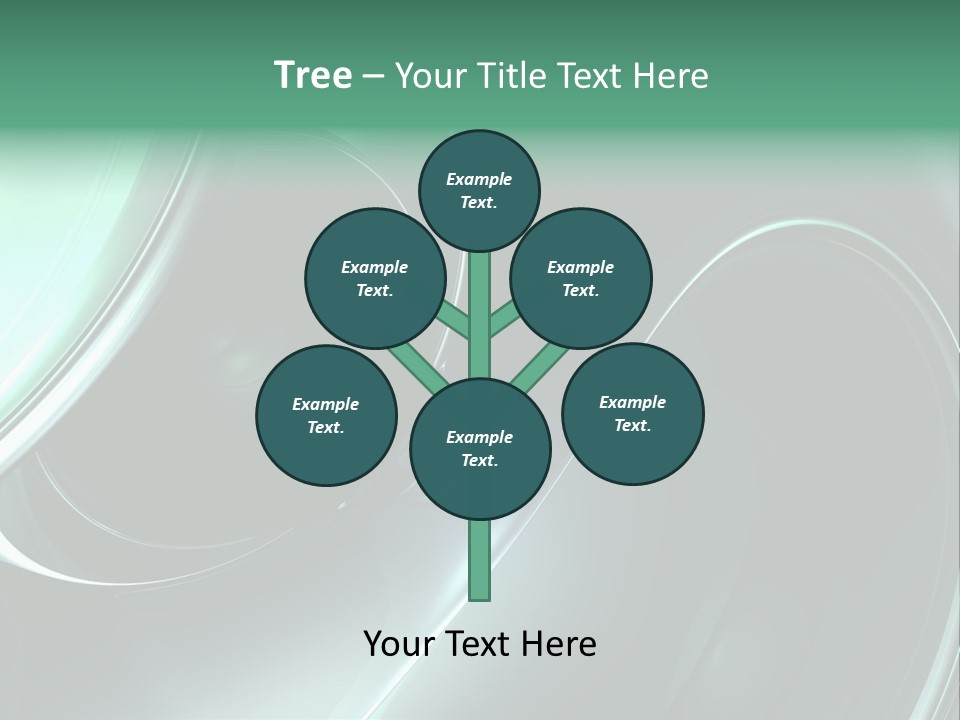 Tree – Your Title Text Here

Example Text.

Example Text.

Example Text.

Example Text.

Example Text.

Example Text.

Your Text Here